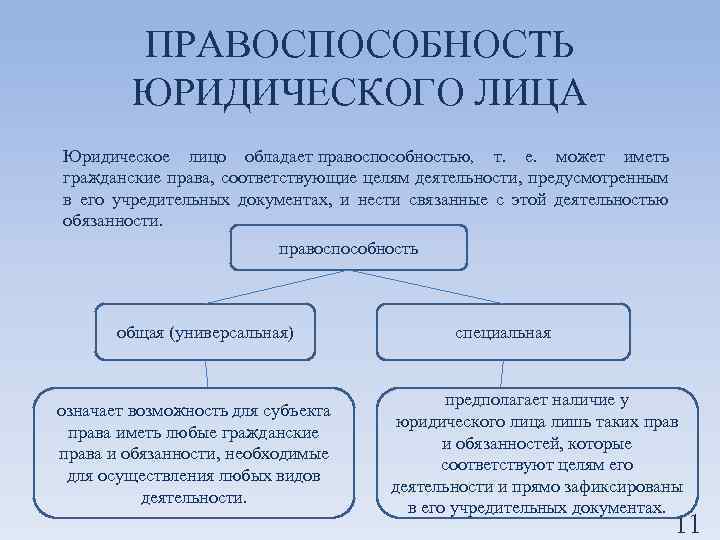 ПРАВОСПОСОБНОСТЬ ЮРИДИЧЕСКОГО ЛИЦА

Юридическое лицо обладает правоспособностью, т. е. может иметь гражданские права, соответствующие целям деятельности, предусмотренным в его учредительных документах, и нести связанные с этой деятельностью обязанности.

правоспособность

общая (универсальная)

специальная

означает возможность для субъекта права иметь любые гражданские права и обязанности, необходимые для осуществления любых видов деятельности.

предполагает наличие у юридического лица лишь таких прав и обязанностей, которые соответствуют целям его деятельности и прямо зафиксированы в его учредительных документах.

11